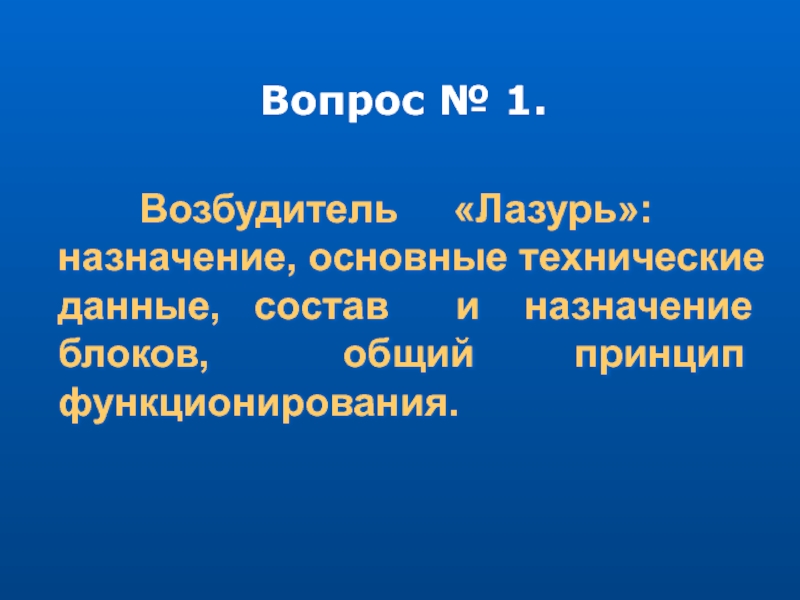 Вопрос № 1.

Возбудитель «Лазурь»: назначение, основные технические данные, состав и назначение блоков, общий принцип функционирования.